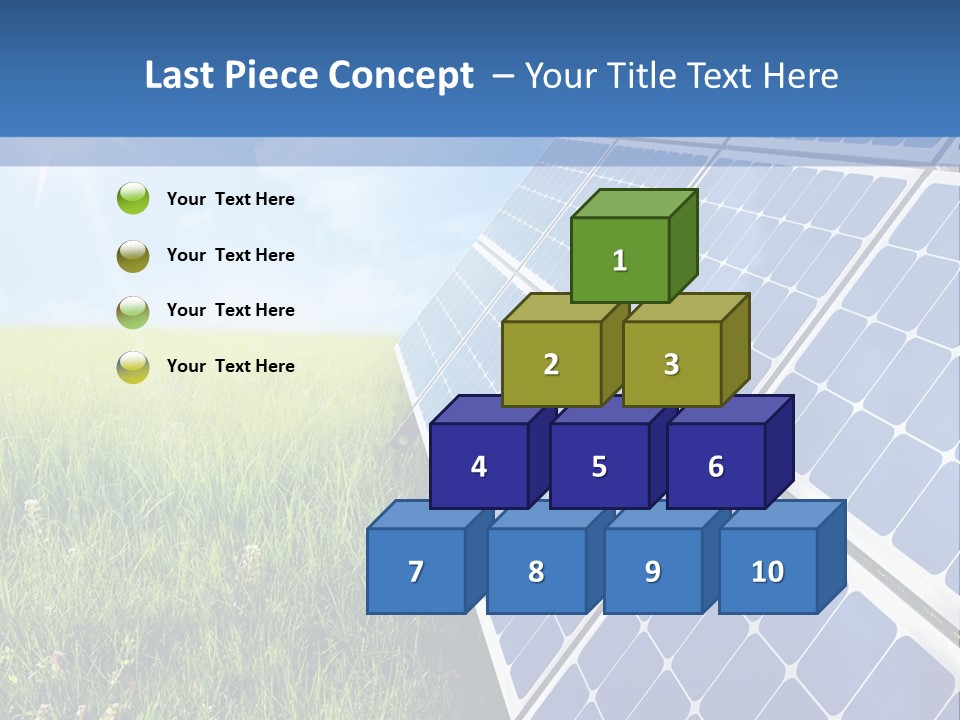 Last Piece Concept – Your Title Text Here

Your Text Here

Your Text Here

Your Text Here

Your Text Here

1

2

3

4

5

6

7

8

9

10